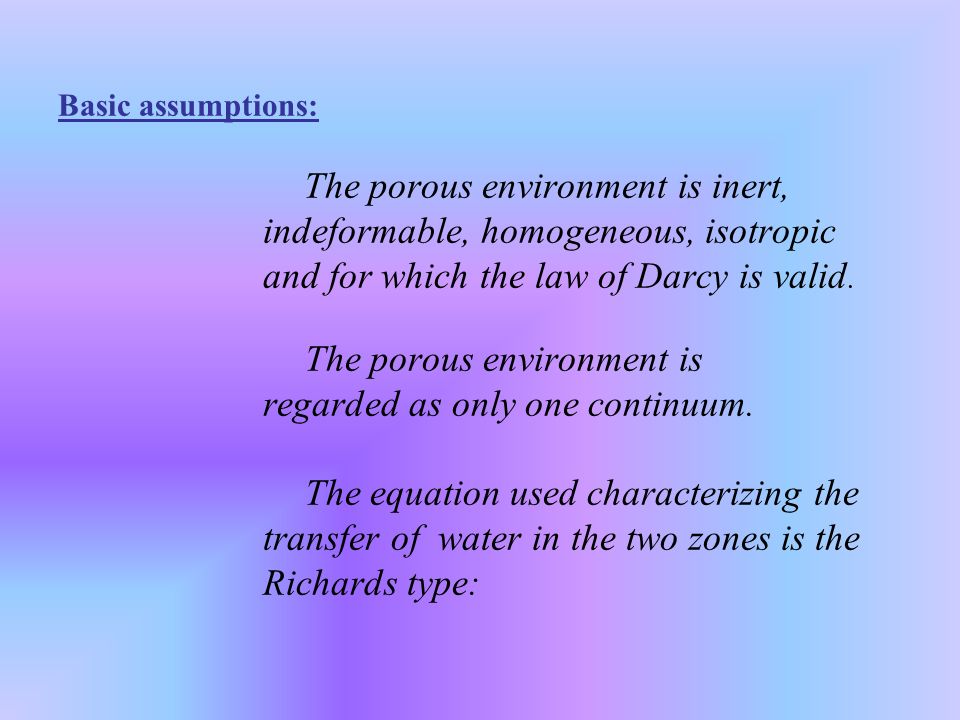 Basic assumptions:

The porous environment is inert, indeformable, homogeneous, isotropic and for which the law of Darcy is valid.

The porous environment is regarded as only one continuum.

The equation used characterizing the transfer of water in the two zones is the Richards type: